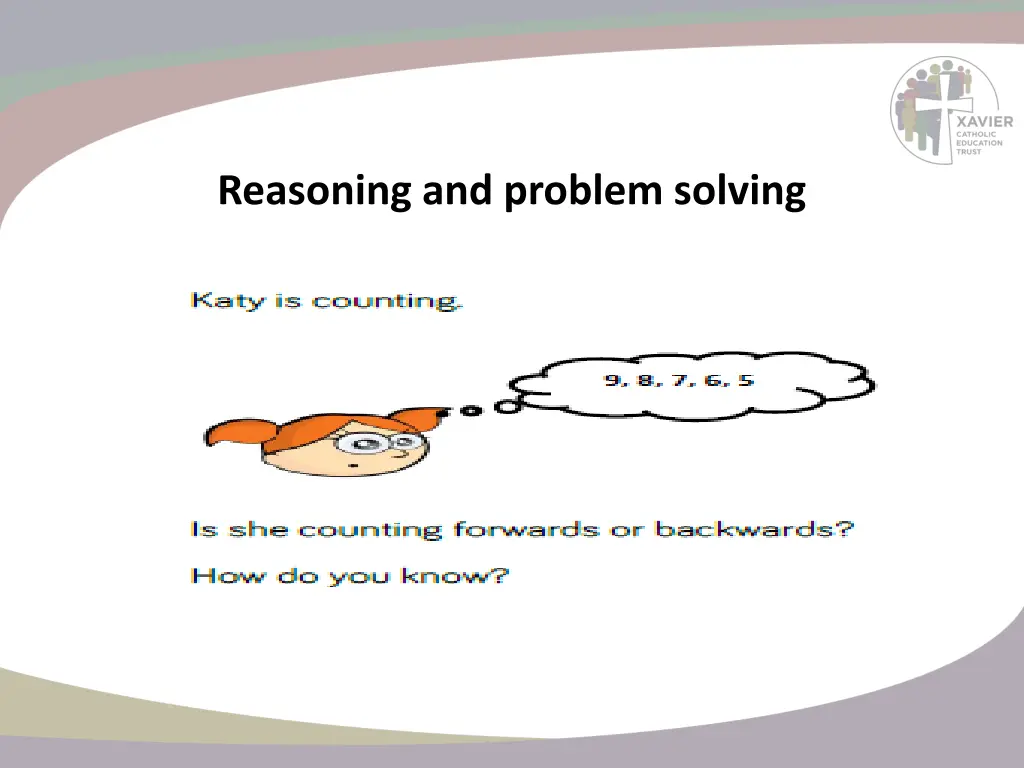 XAVIER
CATHOLIC
EDUCATION
TRUST

Reasoning and problem solving

Katy is counting.

9, 8, 7, 6, 5

Is she counting forwards or backwards?

How do you know?